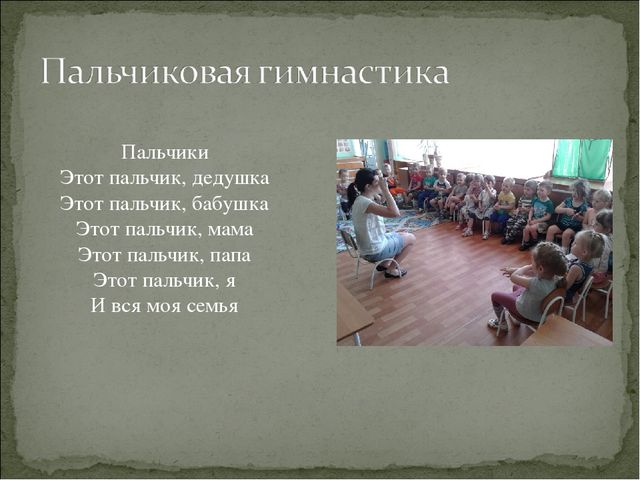 Пальчиковая гимнастика

Пальчики
Этот пальчик, дедушка
Этот пальчик, бабушка
Этот пальчик, мама
Этот пальчик, папа
Этот пальчик, я
И вся моя семья